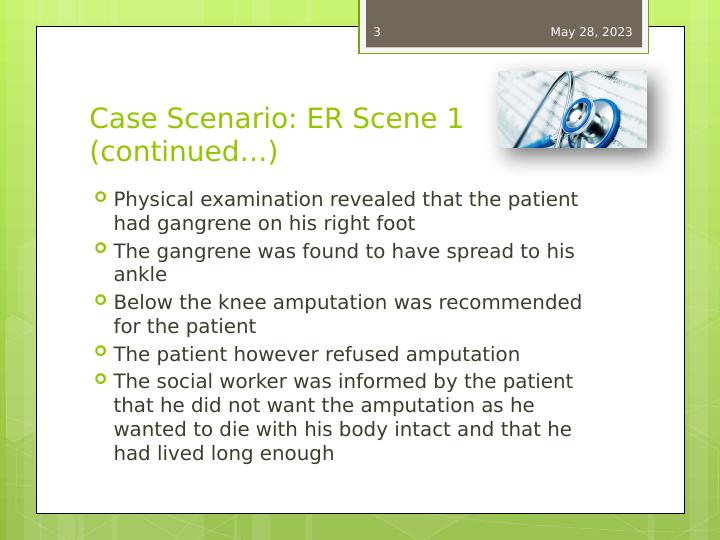 3

May 28, 2023

Case Scenario: ER Scene 1 (continued…)

Physical examination revealed that the patient had gangrene on his right foot

The gangrene was found to have spread to his ankle

Below the knee amputation was recommended for the patient

The patient however refused amputation

The social worker was informed by the patient that he did not want the amputation as he wanted to die with his body intact and that he had lived long enough